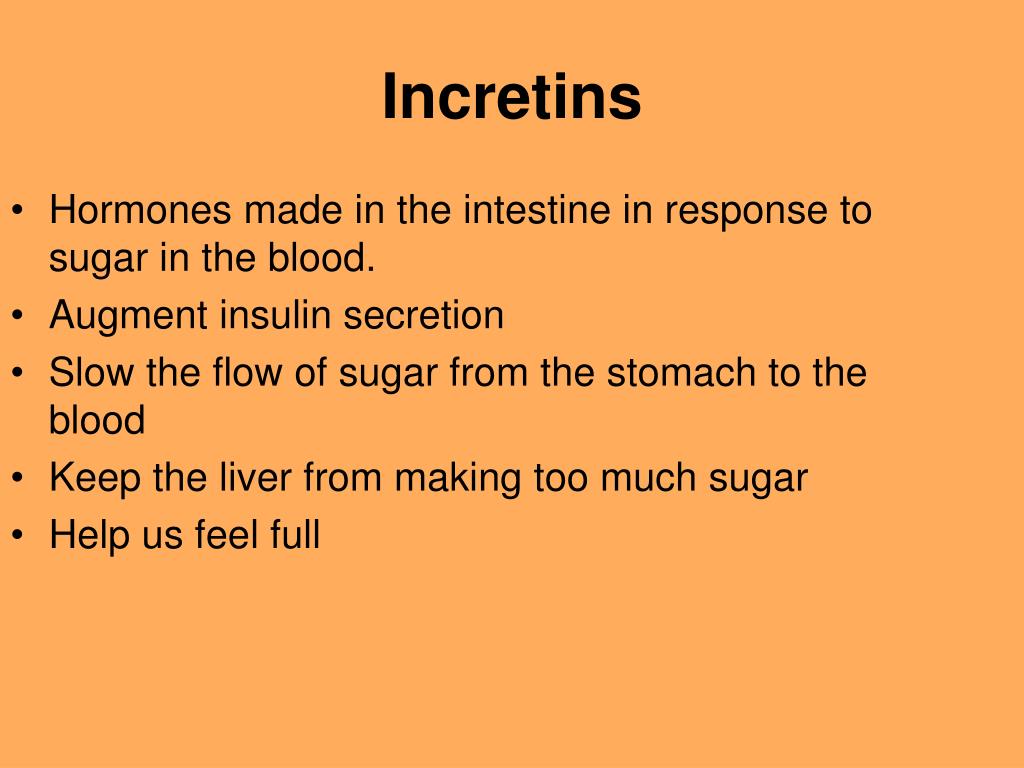 Incretins

• Hormones made in the intestine in response to sugar in the blood.
• Augment insulin secretion
• Slow the flow of sugar from the stomach to the blood
• Keep the liver from making too much sugar
• Help us feel full